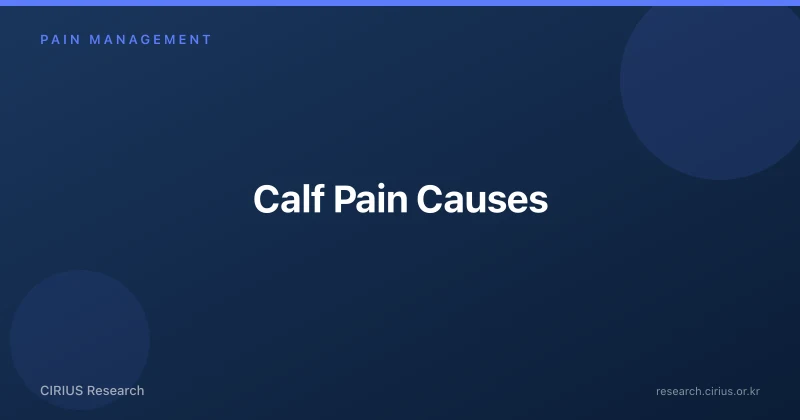 PAIN MANAGEMENT

Calf Pain Causes

CIRIUS Research

research.cirius.or.kr